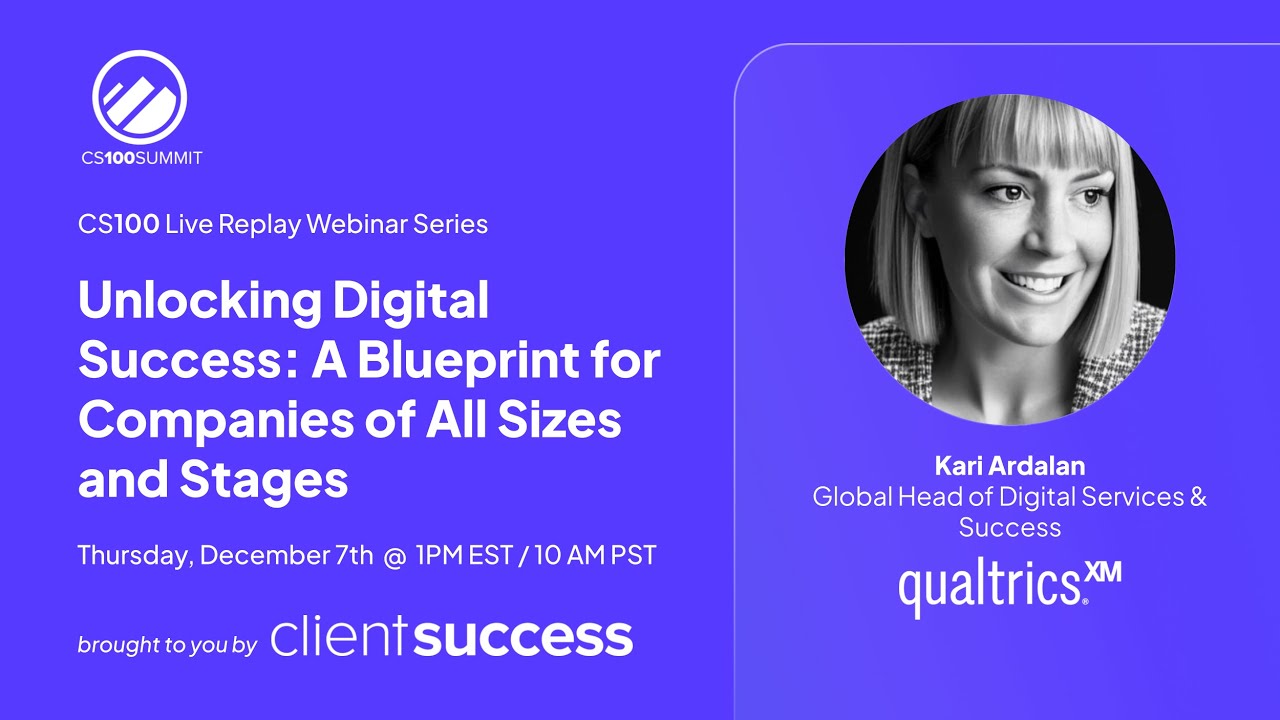 CS100SUMMIT

CS100 Live Replay Webinar Series

Unlocking Digital Success: A Blueprint for Companies of All Sizes and Stages

Thursday, December 7th @ 1PM EST / 10 AM PST

brought to you by clientsuccess

Kari Ardalan
Global Head of Digital Services & Success

qualtrics XM